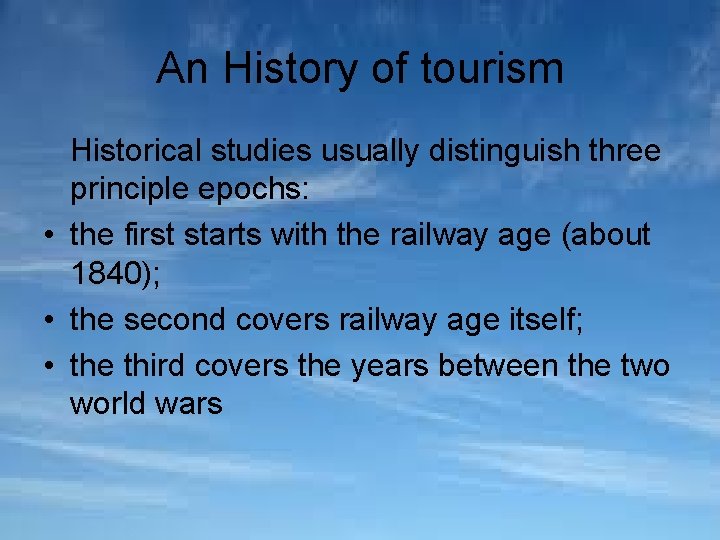 An History of tourism

Historical studies usually distinguish three principle epochs:

• the first starts with the railway age (about 1840);
• the second covers railway age itself;
• the third covers the years between the two world wars